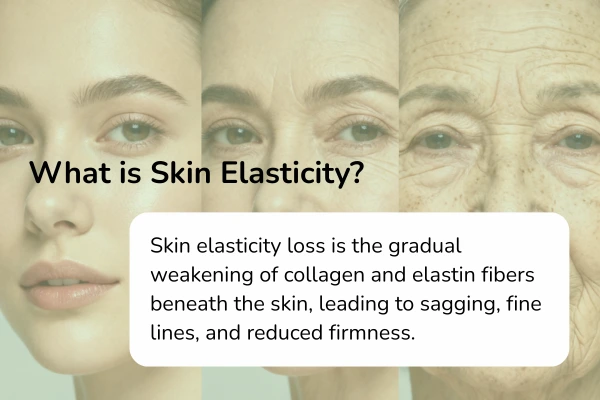 What is Skin Elasticity?

Skin elasticity loss is the gradual weakening of collagen and elastin fibers beneath the skin, leading to sagging, fine lines, and reduced firmness.